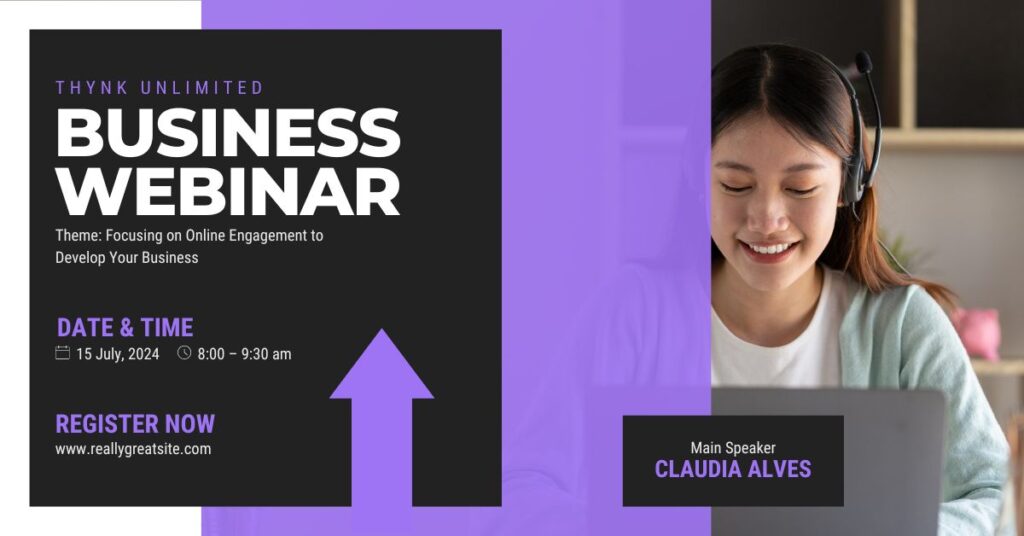 THYNK UNLIMITED

BUSINESS WEBINAR

Theme: Focusing on Online Engagement to Develop Your Business

DATE & TIME

15 July, 2024 8:00 – 9:30 am

REGISTER NOW

www.reallygreatsite.com

Main Speaker

CLAUDIA ALVES